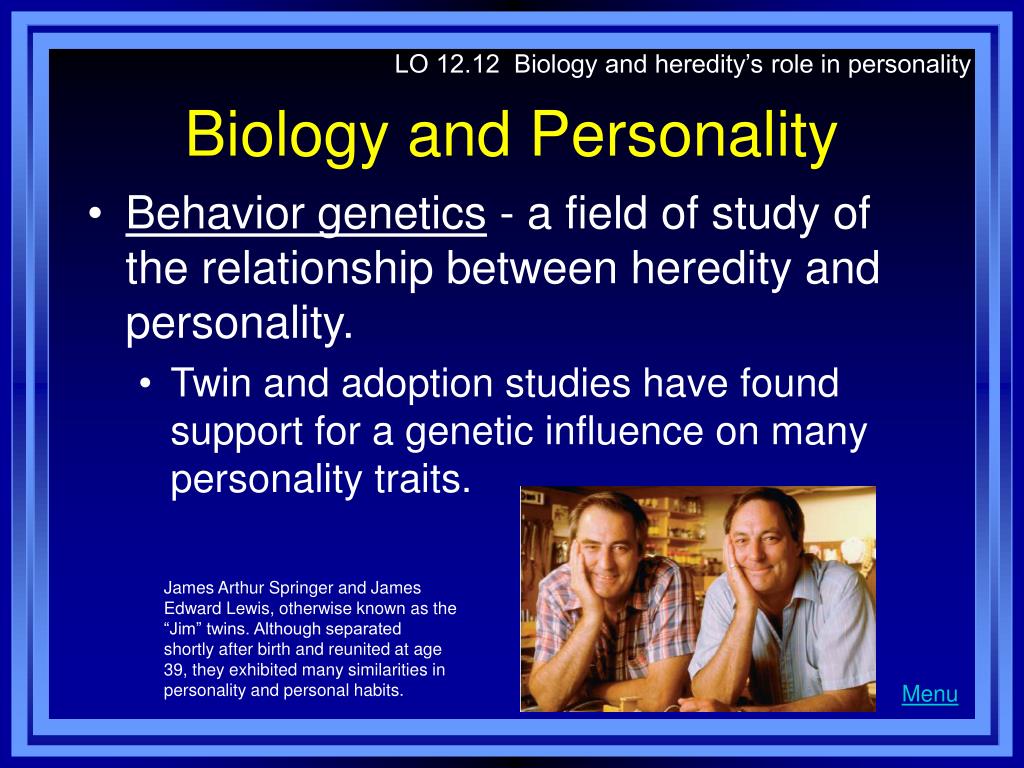 LO 12.12 Biology and heredity's role in personality

Biology and Personality

• Behavior genetics - a field of study of the relationship between heredity and personality.
  • Twin and adoption studies have found support for a genetic influence on many personality traits.

James Arthur Springer and James Edward Lewis, otherwise known as the "Jim" twins. Although separated shortly after birth and reunited at age 39, they exhibited many similarities in personality and personal habits.

Menu